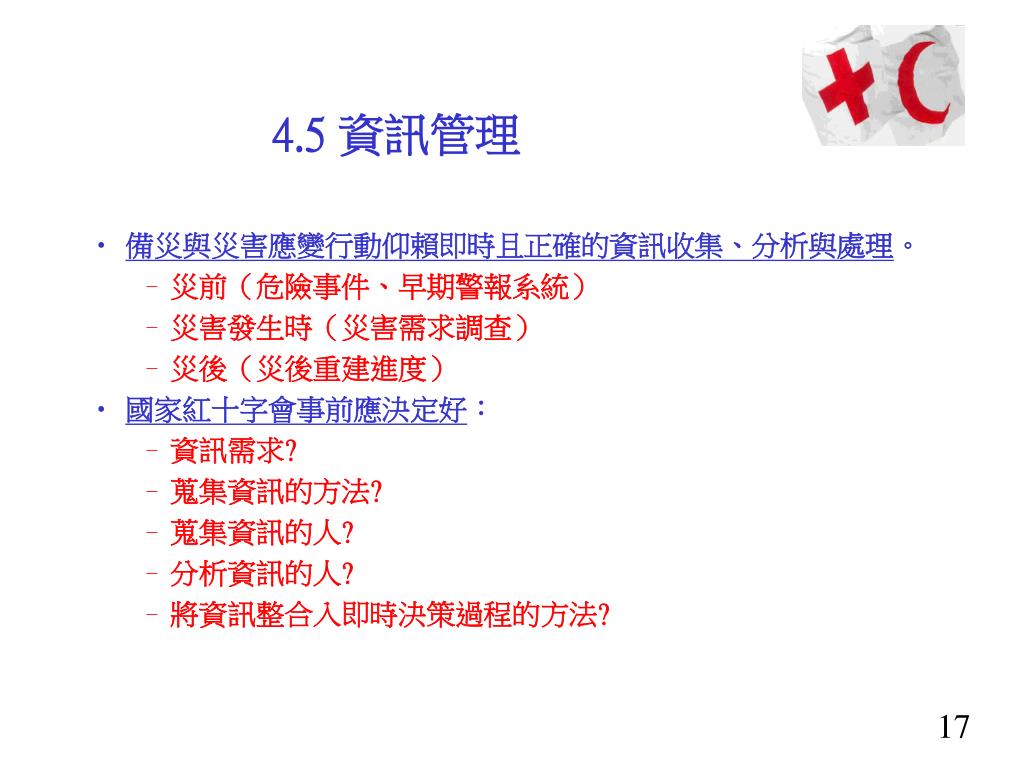 4.5 資訊管理

• 備災與災害應變行動仰賴即時且正確的資訊收集、分析與處理。
 – 災前（危險事件、早期警報系統）
 – 災害發生時（災害需求調查）
 – 災後（災後重建進度）
• 國家紅十字會事前應決定好：
 – 資訊需求?
 – 蒐集資訊的方法?
 – 蒐集資訊的人?
 – 分析資訊的人?
 – 將資訊整合入即時決策過程的方法?

17